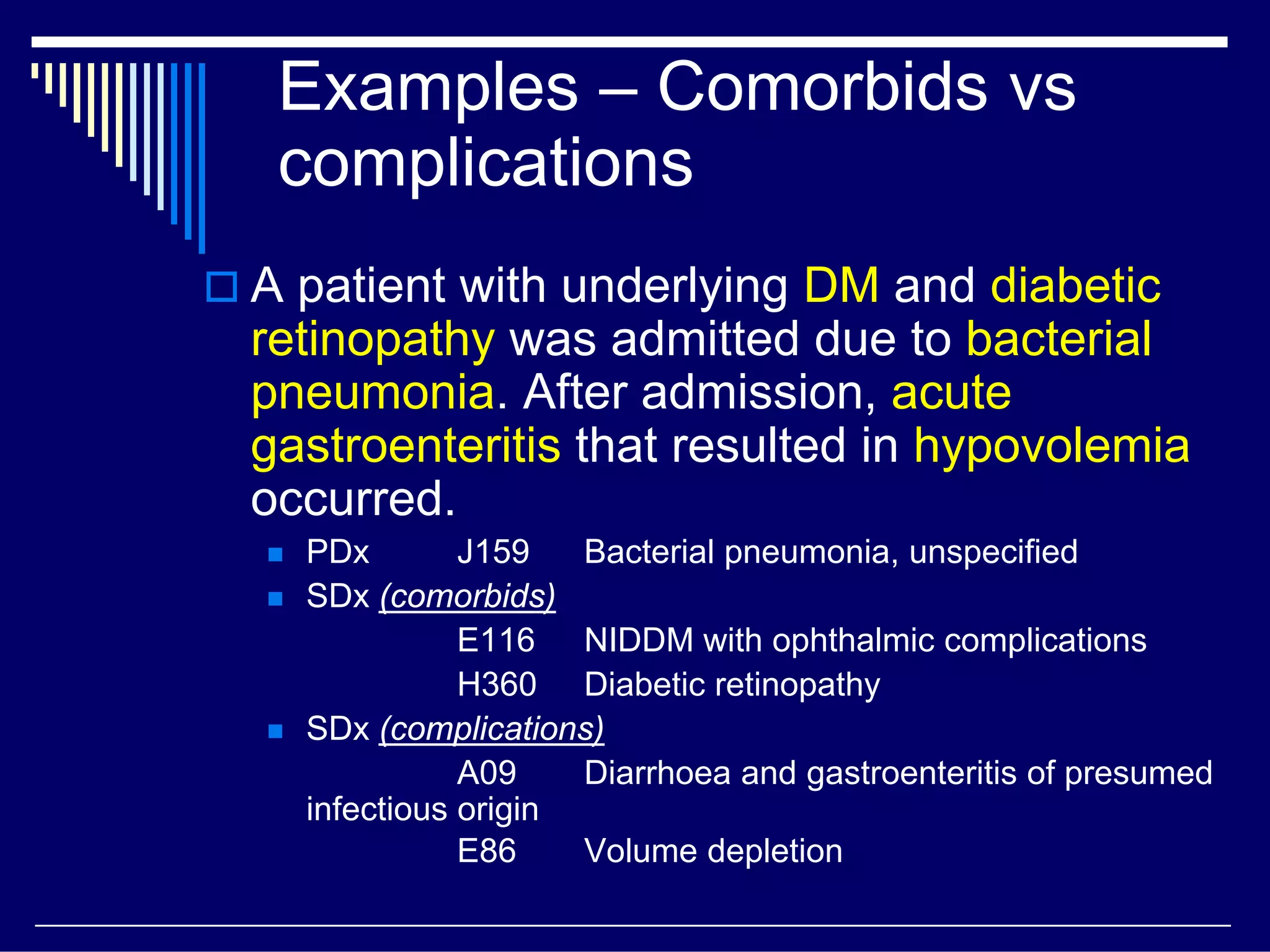 Examples – Comorbids vs complications

A patient with underlying DM and diabetic retinopathy was admitted due to bacterial pneumonia. After admission, acute gastroenteritis that resulted in hypovolemia occurred.

PDx J159 Bacterial pneumonia, unspecified

SDx (comorbids)

E116 NIDDM with ophthalmic complications

H360 Diabetic retinopathy

SDx (complications)

A09 Diarrhoea and gastroenteritis of presumed infectious origin

E86 Volume depletion